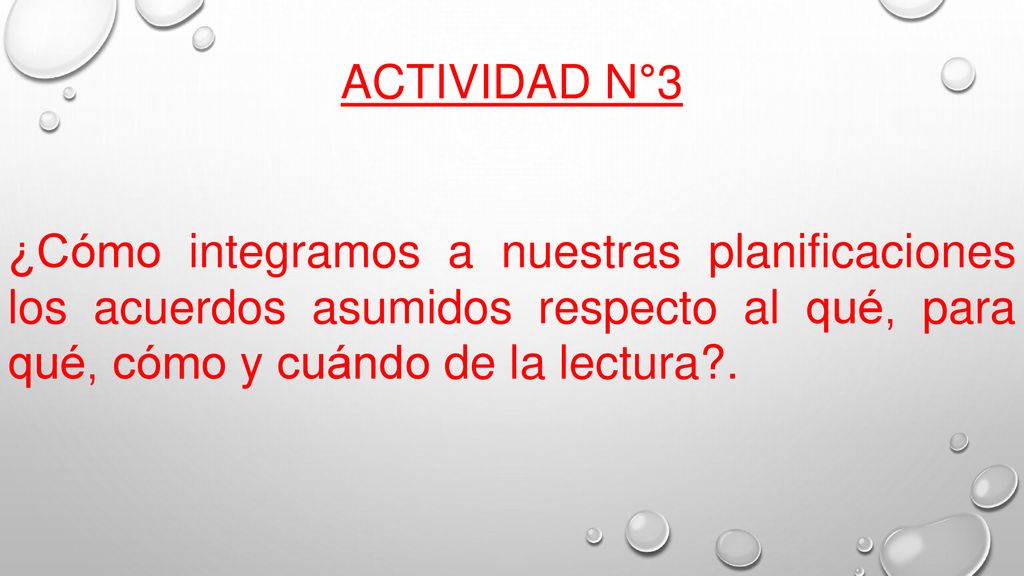 ACTIVIDAD N°3

¿Cómo integramos a nuestras planificaciones los acuerdos asumidos respecto al qué, para qué, cómo y cuándo de la lectura?.